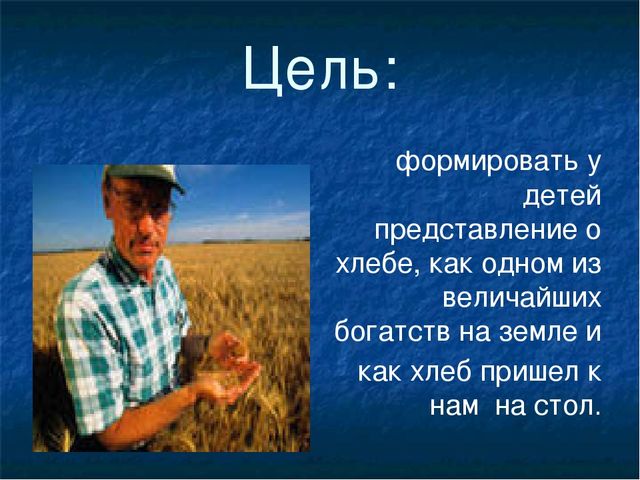 Цель:

формировать у детей представление о хлебе, как одном из величайших богатств на земле и как хлеб пришел к нам на стол.